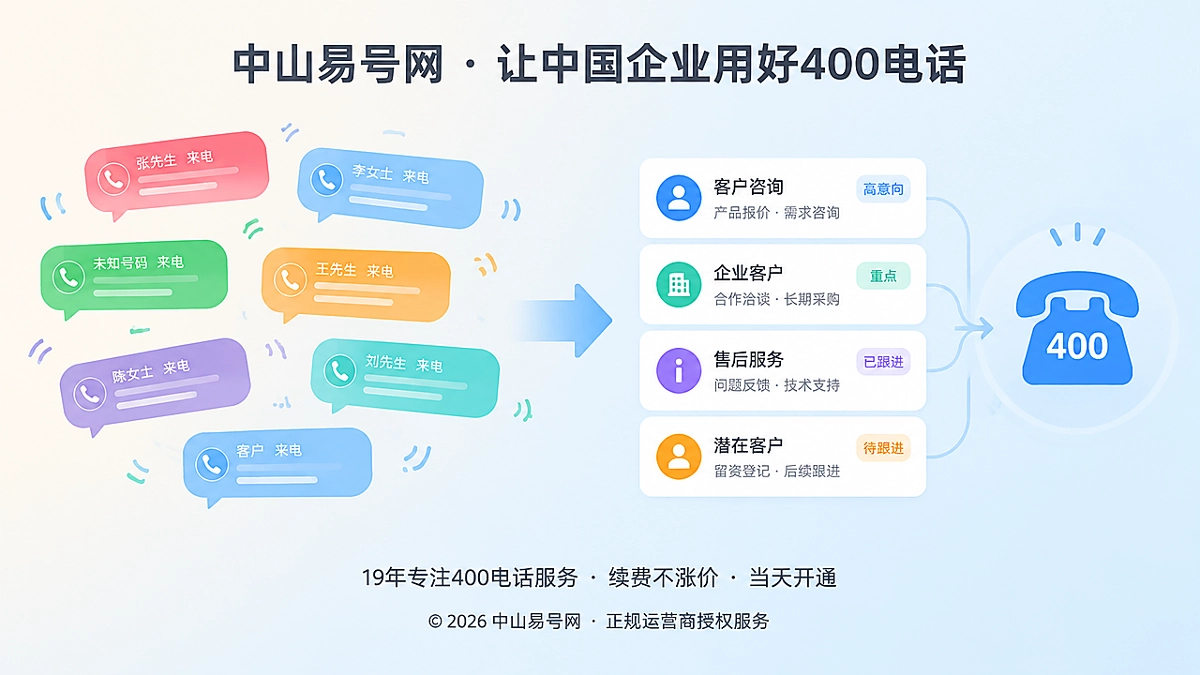 中山易号网 · 让中国企业用好400电话

张先生 来电

李女士 来电

未知号码 来电

王先生 来电

陈女士 来电

刘先生 来电

客户 来电

客户咨询
产品报价 · 需求咨询
高意向

企业客户
合作洽谈 · 长期采购
重点

售后服务
问题反馈 · 技术支持
已跟进

潜在客户
留资登记 · 后续跟进
待跟进

400

19年专注400电话服务 · 续费不涨价 · 当天开通

© 2026 中山易号网 · 正规运营商授权服务